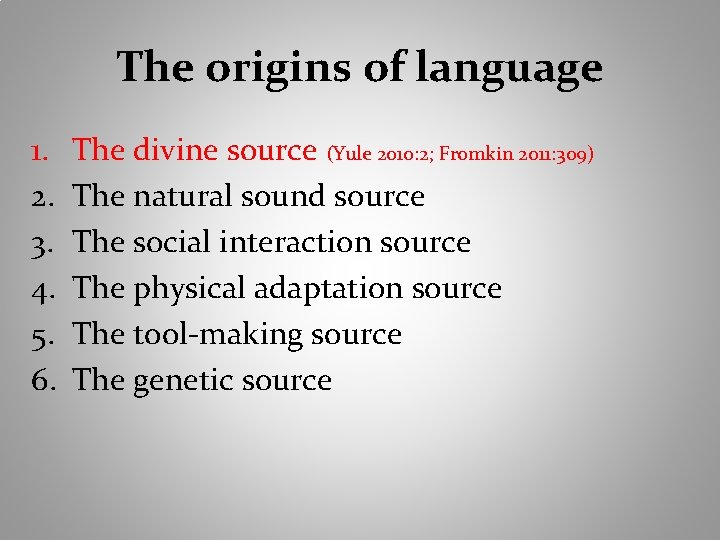 The origins of language

1. The divine source (Yule 2010:2; Fromkin 2011:309)
2. The natural sound source
3. The social interaction source
4. The physical adaptation source
5. The tool-making source
6. The genetic source